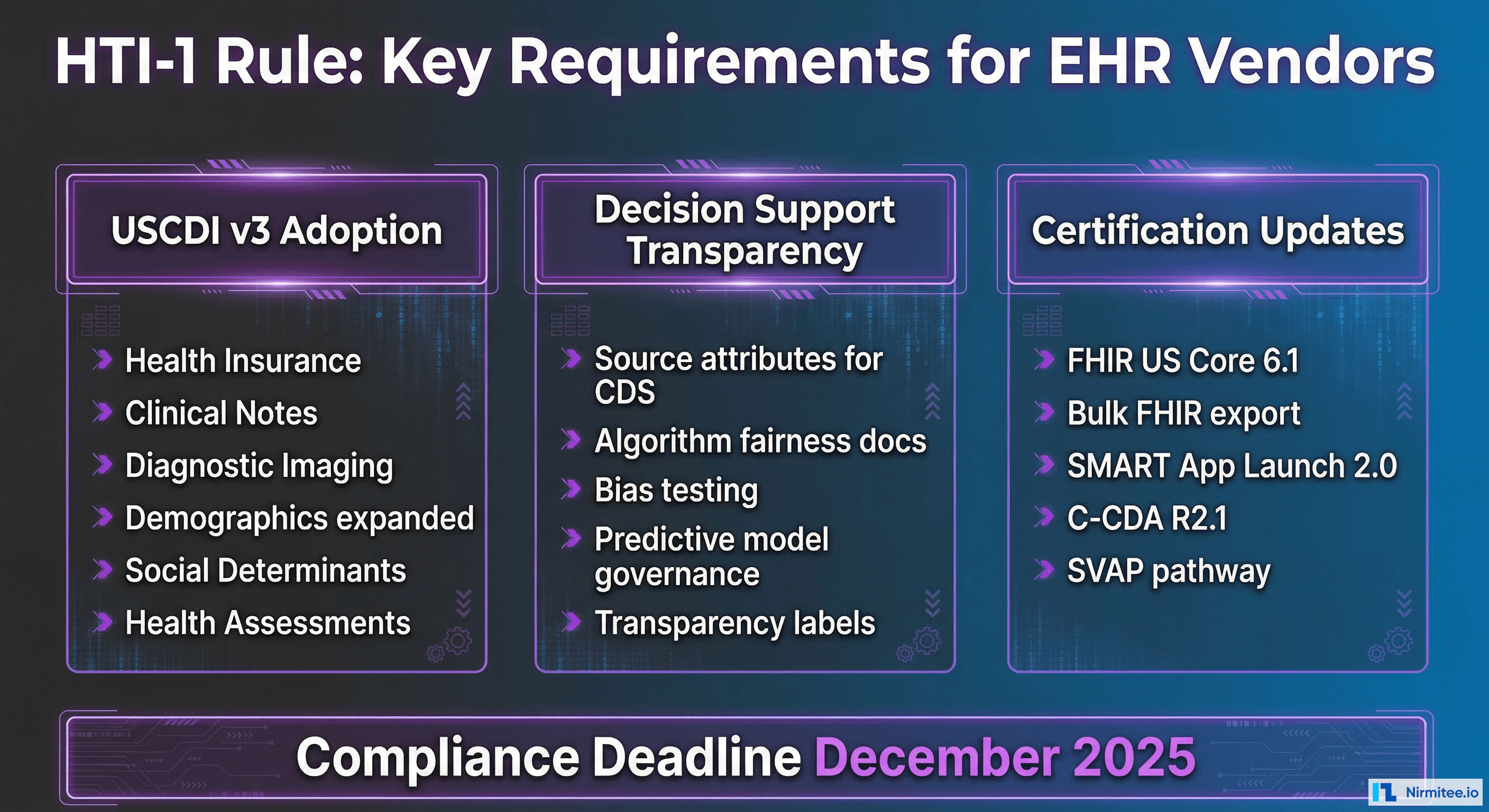 HTI-1 Rule: Key Requirements for EHR Vendors

USCDI v3 Adoption

Health Insurance
Clinical Notes
Diagnostic Imaging
Demographics expanded
Social Determinants
Health Assessments

Decision Support Transparency

Source attributes for CDS
Algorithm fairness docs
Bias testing
Predictive model governance
Transparency labels

Certification Updates

FHIR US Core 6.1
Bulk FHIR export
SMART App Launch 2.0
C-CDA R2.1
SVAP pathway

Compliance Deadline December 2025

Nirmitee.io